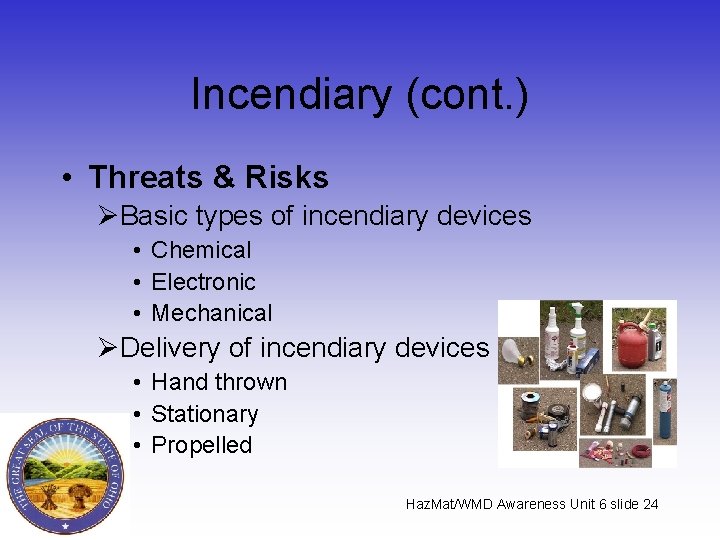 Incendiary (cont.)

• Threats & Risks
➢Basic types of incendiary devices
• Chemical
• Electronic
• Mechanical
➢Delivery of incendiary devices
• Hand thrown
• Stationary
• Propelled

THE GREAT SEAL OF THE STATE OF OHIO

HazMat/WMD Awareness Unit 6 slide 24